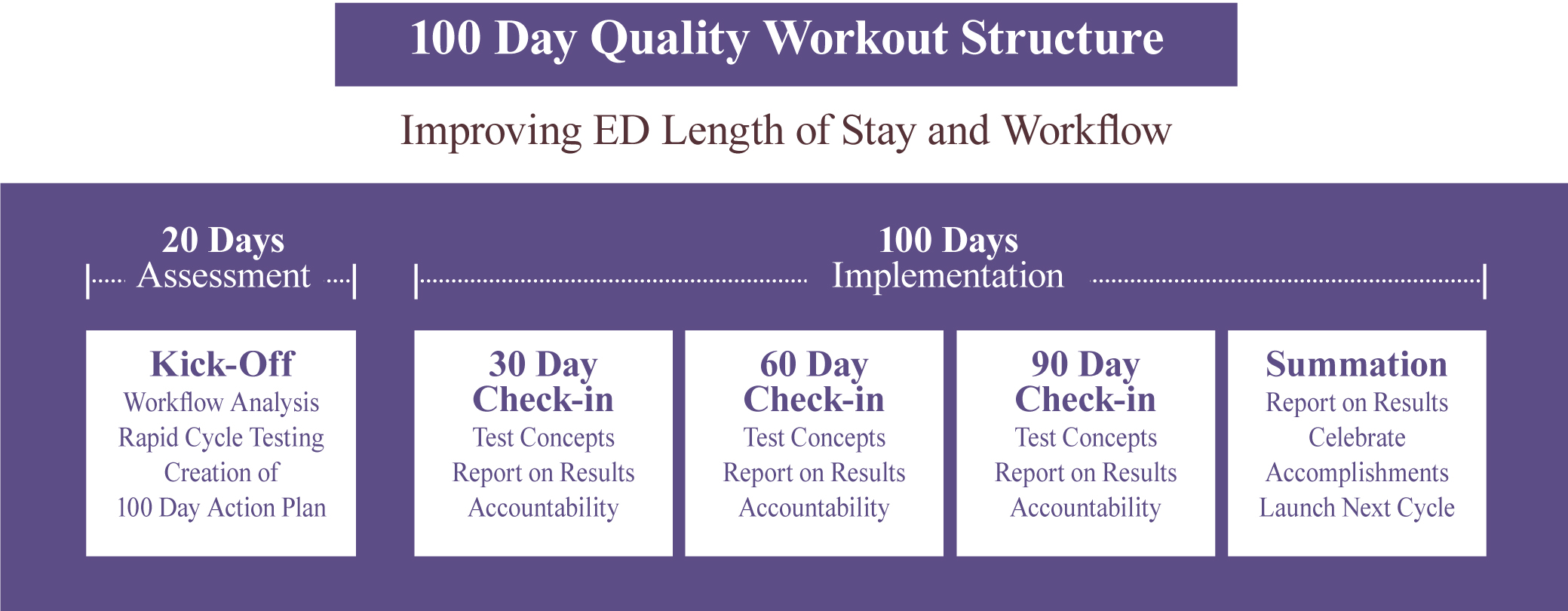 100 Day Quality Workout Structure

Improving ED Length of Stay and Workflow

20 Days
Assessment

100 Days
Implementation

Kick-Off
Workflow Analysis
Rapid Cycle Testing
Creation of
100 Day Action Plan

30 Day
Check-in
Test Concepts
Report on Results
Accountability

60 Day
Check-in
Test Concepts
Report on Results
Accountability

90 Day
Check-in
Test Concepts
Report on Results
Accountability

Summation
Report on Results
Celebrate
Accomplishments
Launch Next Cycle